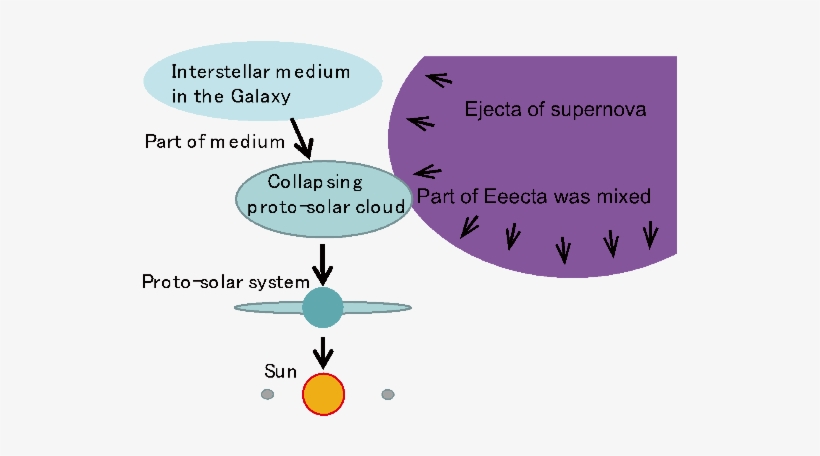 Interstellar medium in the Galaxy

Ejecta of supernova

Part of medium

Collapsing proto-solar cloud

Part of Eeecta was mixed

Proto-solar system

Sun